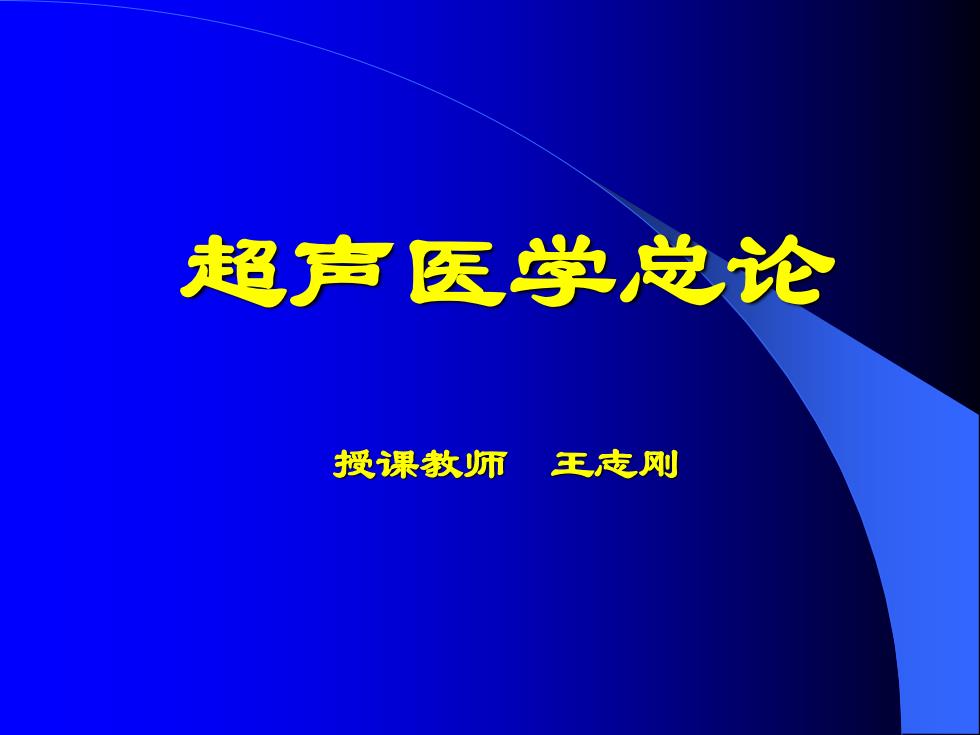 超声医学总论

授课教师　王志刚